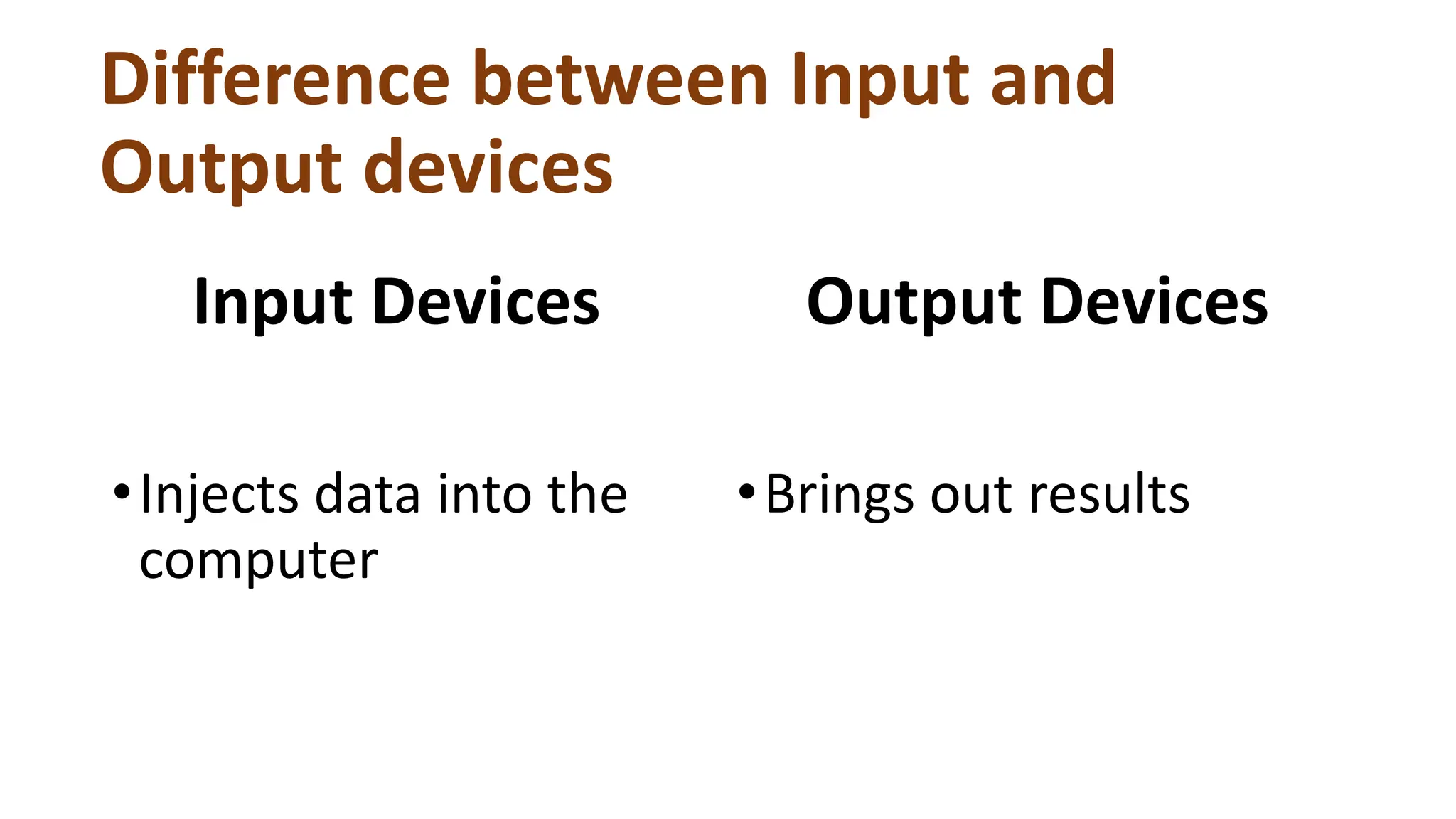 Difference between Input and Output devices

Input Devices

• Injects data into the computer

Output Devices

• Brings out results